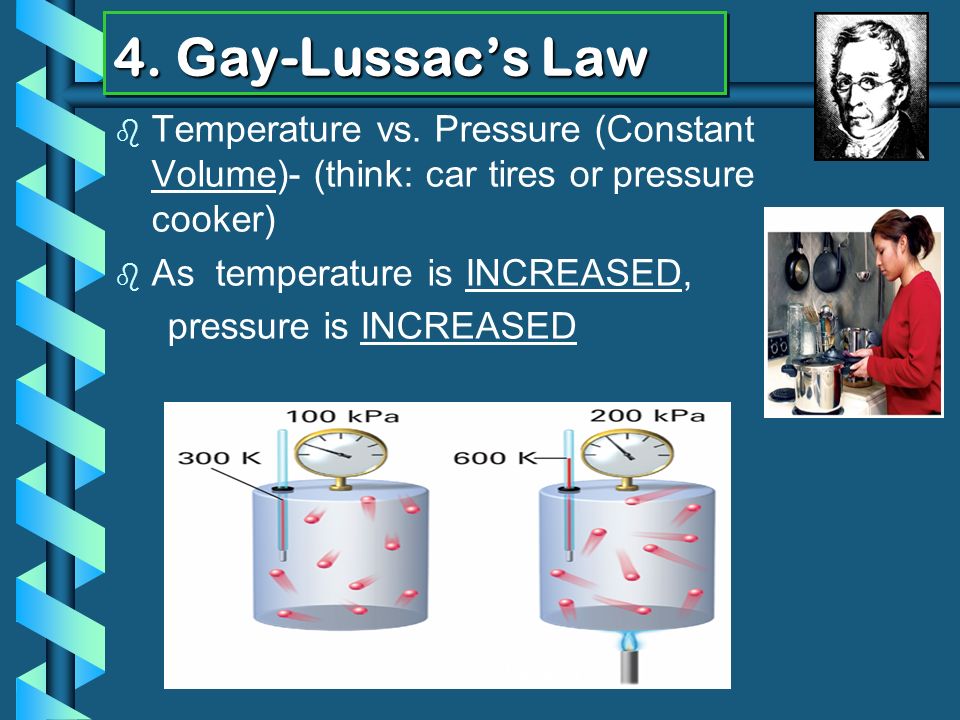 4. Gay-Lussac's Law

Temperature vs. Pressure (Constant Volume)- (think: car tires or pressure cooker)

As temperature is INCREASED, pressure is INCREASED

100 kPa
300 K
200 kPa
600 K